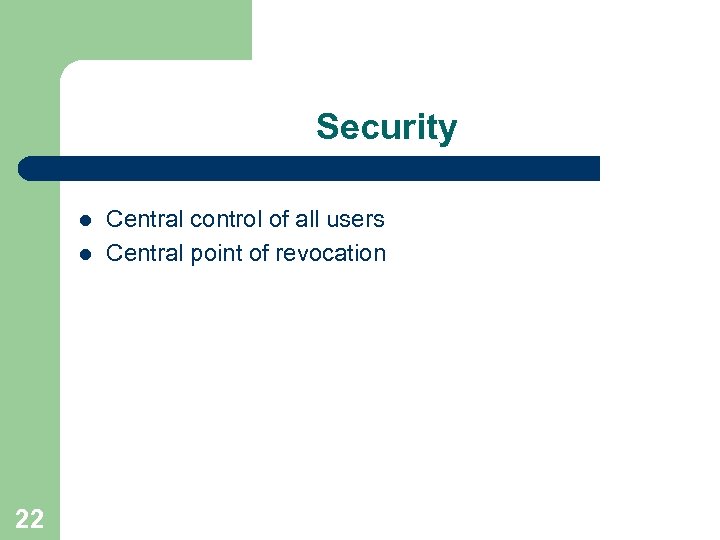 Security

- Central control of all users
- Central point of revocation

22